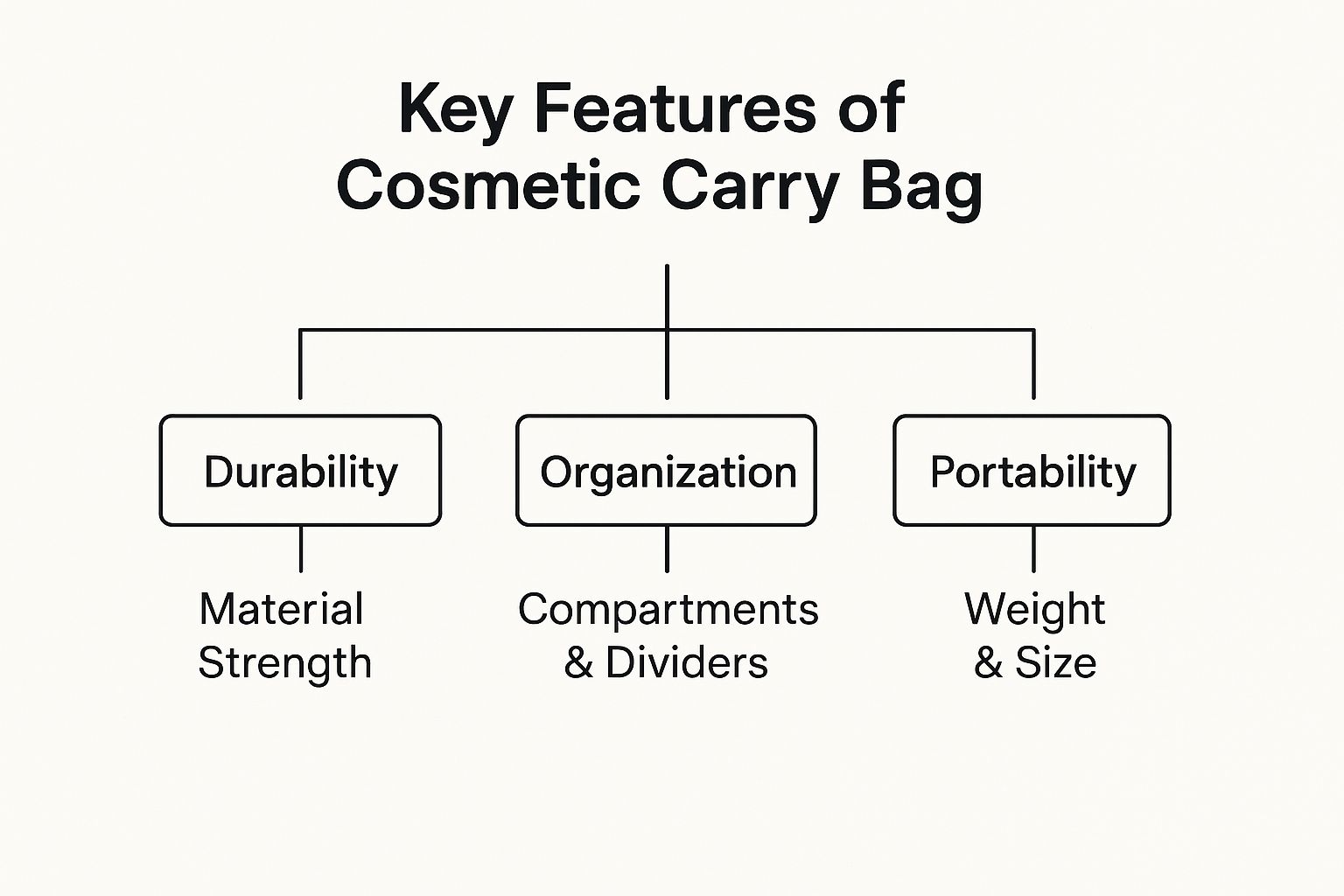 Key Features of Cosmetic Carry Bag

Durability

Material Strength

Organization

Compartments & Dividers

Portability

Weight & Size